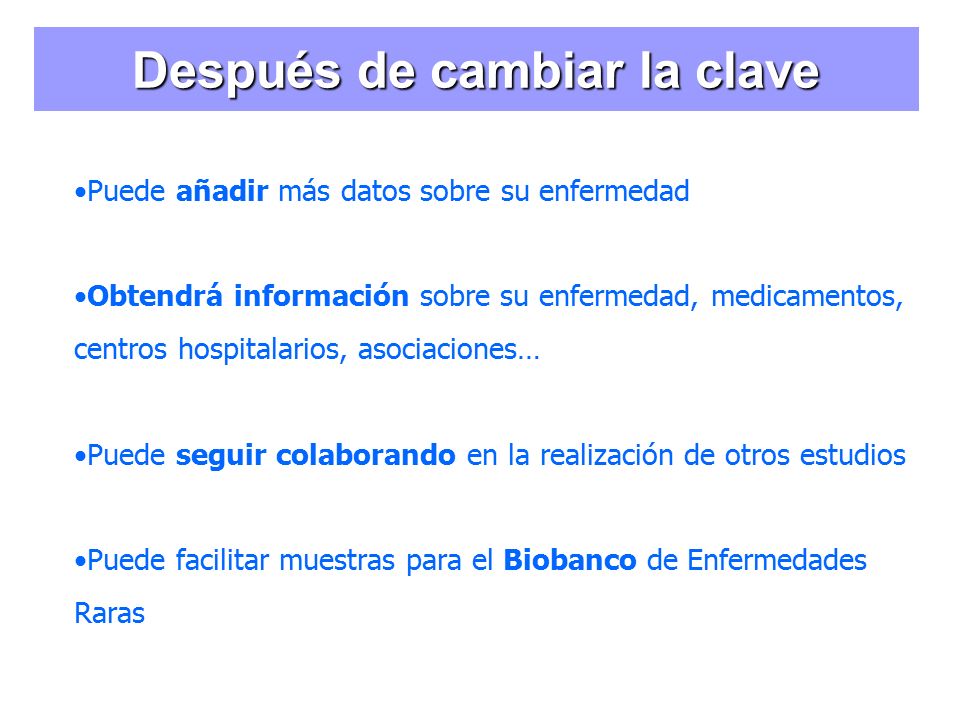 Después de cambiar la clave

•Puede añadir más datos sobre su enfermedad

•Obtendrá información sobre su enfermedad, medicamentos, centros hospitalarios, asociaciones…

•Puede seguir colaborando en la realización de otros estudios

•Puede facilitar muestras para el Biobanco de Enfermedades Raras